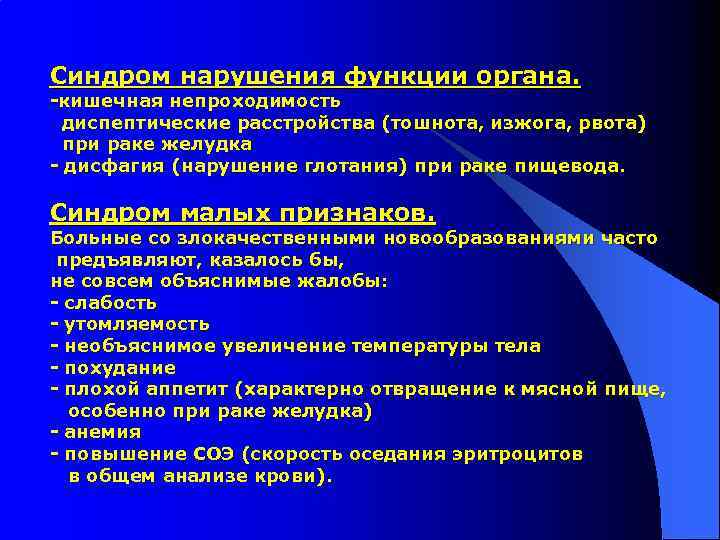 Синдром нарушения функции органа.
-кишечная непроходимость
диспептические расстройства (тошнота, изжога, рвота) при раке желудка
- дисфагия (нарушение глотания) при раке пищевода.

Синдром малых признаков.
Больные со злокачественными новообразованиями часто предъявляют, казалось бы, не совсем объяснимые жалобы:
- слабость
- утомляемость
- необъяснимое увеличение температуры тела
- похудание
- плохой аппетит (характерно отвращение к мясной пище, особенно при раке желудка)
- анемия
- повышение СОЭ (скорость оседания эритроцитов в общем анализе крови).